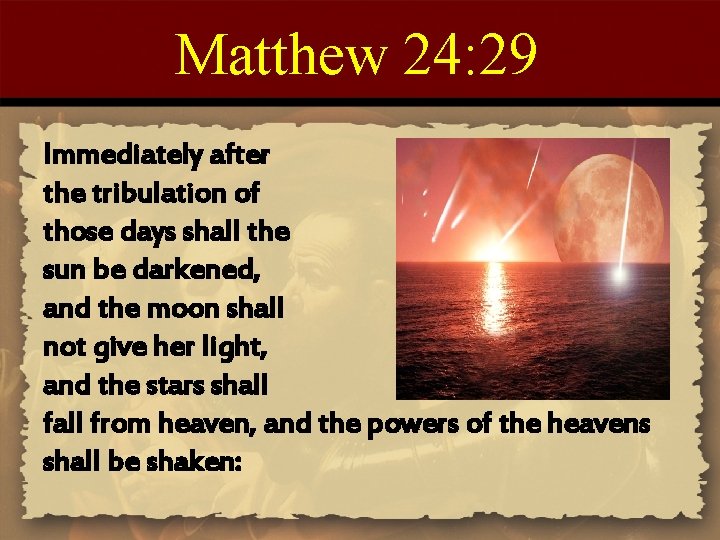 Matthew 24:29

Immediately after the tribulation of those days shall the sun be darkened, and the moon shall not give her light, and the stars shall fall from heaven, and the powers of the heavens shall be shaken: